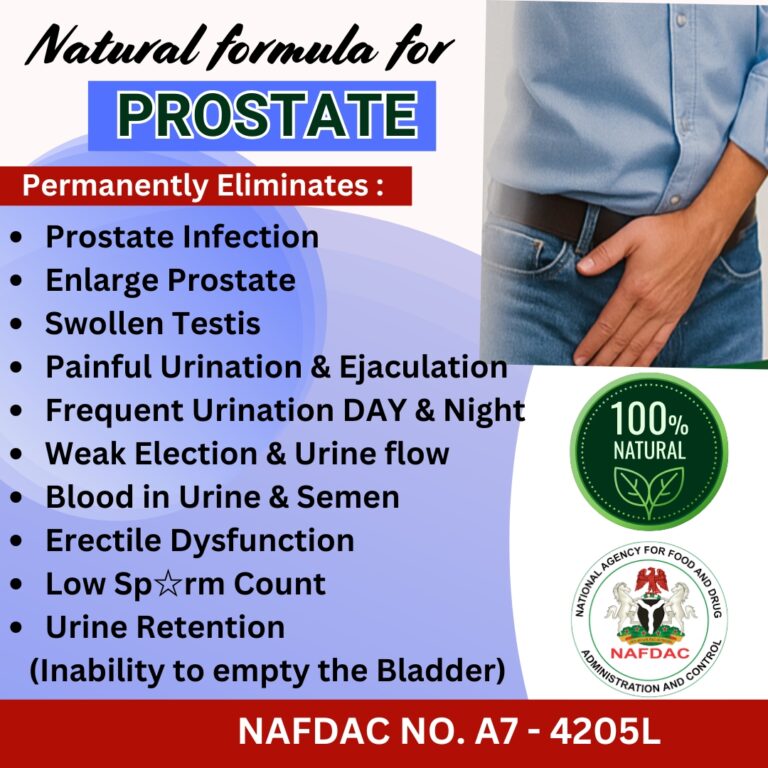 Natural formula for
PROSTATE

Permanently Eliminates :

• Prostate Infection
• Enlarge Prostate
• Swollen Testis
• Painful Urination & Ejaculation
• Frequent Urination DAY & Night
• Weak Election & Urine flow
• Blood in Urine & Semen
• Erectile Dysfunction
• Low Sp☆rm Count
• Urine Retention
(Inability to empty the Bladder)

100% NATURAL

NATIONAL AGENCY FOR FOOD AND DRUG ADMINISTRATION AND CONTROL
NAFDAC

NAFDAC NO. A7 - 4205L